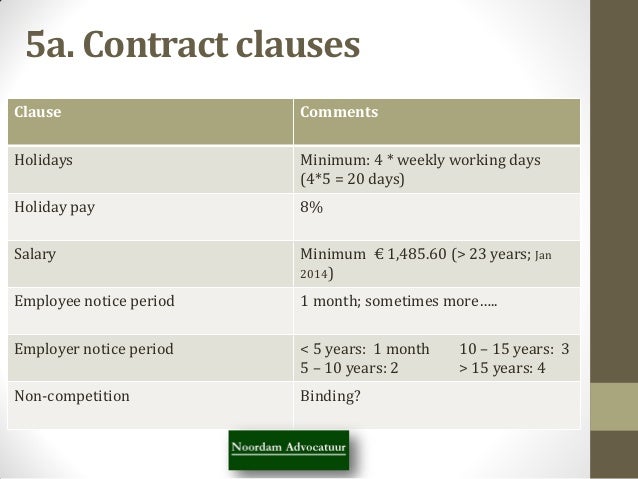 5a. Contract clauses

| Clause | Comments |
|---|---|
| Holidays | Minimum: 4 * weekly working days (4*5 = 20 days) |
| Holiday pay | 8% |
| Salary | Minimum € 1,485.60 (> 23 years; Jan 2014) |
| Employee notice period | 1 month; sometimes more….. |
| Employer notice period | < 5 years: 1 month 10 – 15 years: 3 5 – 10 years: 2 > 15 years: 4 |
| Non-competition | Binding? |

Noordam Advocatuur